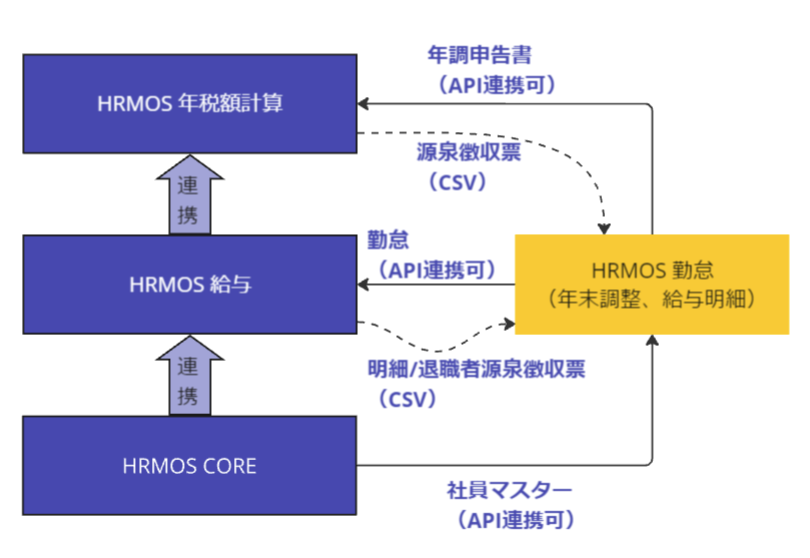 HRMOS 年税額計算

年調申告書
（API連携可）

源泉徴収票
（CSV）

連携

HRMOS 給与

勤怠
（API連携可）

HRMOS 勤怠
（年末調整、給与明細）

明細/退職者源泉徴収票
（CSV）

連携

HRMOS CORE

社員マスター
（API連携可）